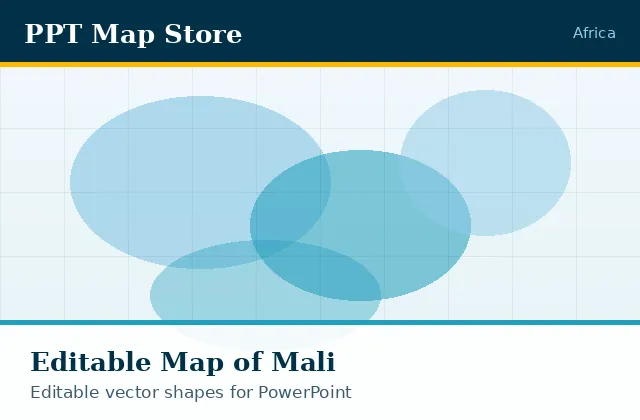 PPT Map Store

Africa

Editable Map of Mali

Editable vector shapes for PowerPoint